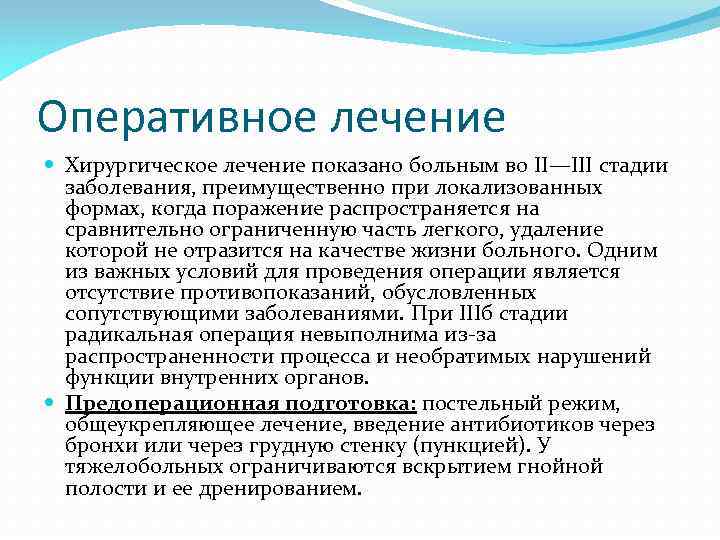 Оперативное лечение

Хирургическое лечение показано больным во II—III стадии заболевания, преимущественно при локализованных формах, когда поражение распространяется на сравнительно ограниченную часть легкого, удаление которой не отразится на качестве жизни больного. Одним из важных условий для проведения операции является отсутствие противопоказаний, обусловленных сопутствующими заболеваниями. При IIIб стадии радикальная операция невыполнима из-за распространенности процесса и необратимых нарушений функции внутренних органов.

Предоперационная подготовка: постельный режим, общеукрепляющее лечение, введение антибиотиков через бронхи или через грудную стенку (пункцией). У тяжелобольных ограничиваются вскрытием гнойной полости и ее дренированием.